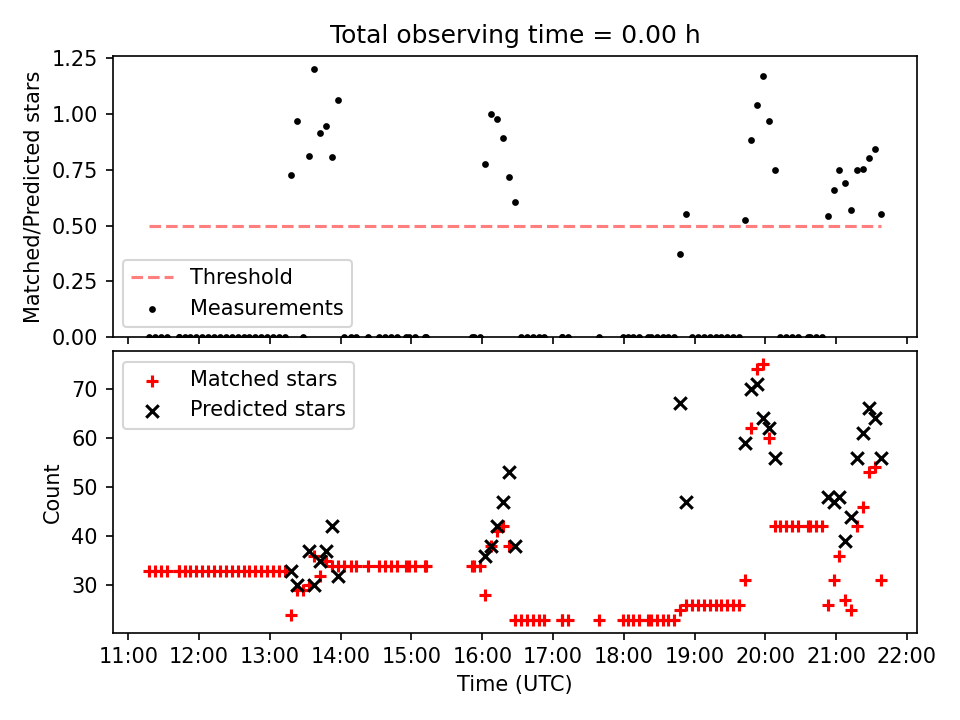 Total observing time = 0.00 h

Matched/Predicted stars

1.25
1.00
0.75
0.50
0.25
0.00

Threshold
Measurements

Count

70
60
50
40
30

Matched stars
Predicted stars

11:00 12:00 13:00 14:00 15:00 16:00 17:00 18:00 19:00 20:00 21:00 22:00

Time (UTC)